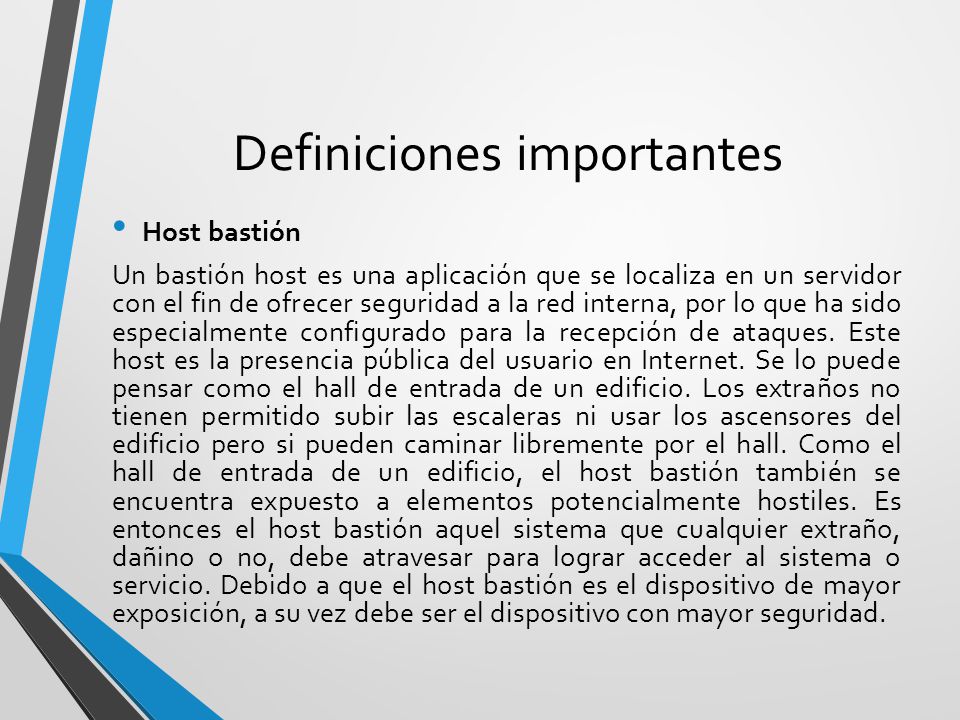 Definiciones importantes

• Host bastión

Un bastión host es una aplicación que se localiza en un servidor con el fin de ofrecer seguridad a la red interna, por lo que ha sido especialmente configurado para la recepción de ataques. Este host es la presencia pública del usuario en Internet. Se lo puede pensar como el hall de entrada de un edificio. Los extraños no tienen permitido subir las escaleras ni usar los ascensores del edificio pero si pueden caminar libremente por el hall. Como el hall de entrada de un edificio, el host bastión también se encuentra expuesto a elementos potencialmente hostiles. Es entonces el host bastión aquel sistema que cualquier extraño, dañino o no, debe atravesar para lograr acceder al sistema o servicio. Debido a que el host bastión es el dispositivo de mayor exposición, a su vez debe ser el dispositivo con mayor seguridad.